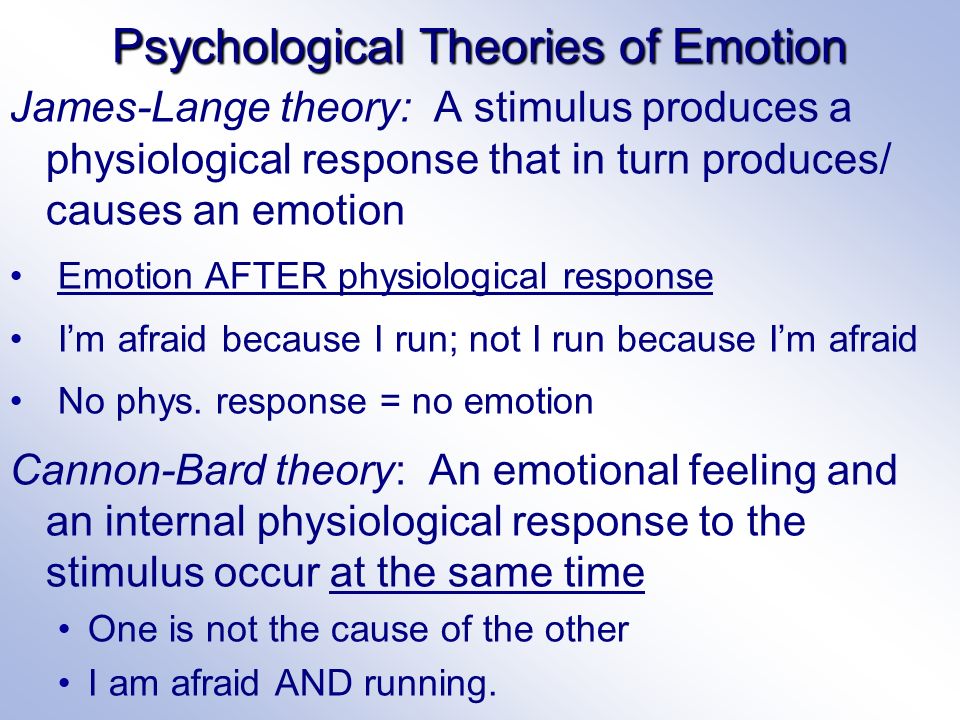 Psychological Theories of Emotion

James-Lange theory: A stimulus produces a physiological response that in turn produces/ causes an emotion

• Emotion AFTER physiological response
• I'm afraid because I run; not I run because I'm afraid
• No phys. response = no emotion

Cannon-Bard theory: An emotional feeling and an internal physiological response to the stimulus occur at the same time

• One is not the cause of the other
• I am afraid AND running.